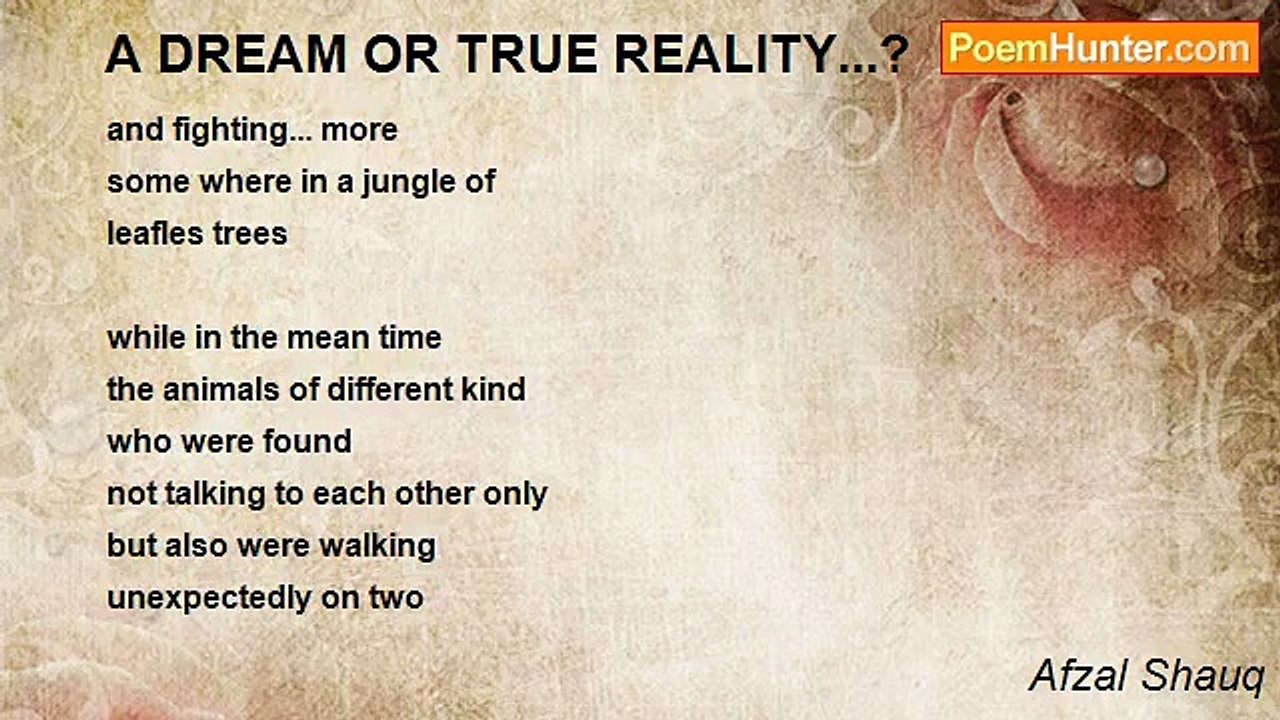 A DREAM OR TRUE REALITY...?

PoemHunter.com

and fighting... more
some where in a jungle of
leafles trees

while in the mean time
the animals of different kind
who were found
not talking to each other only
but also were walking
unexpectedly on two

Afzal Shauq